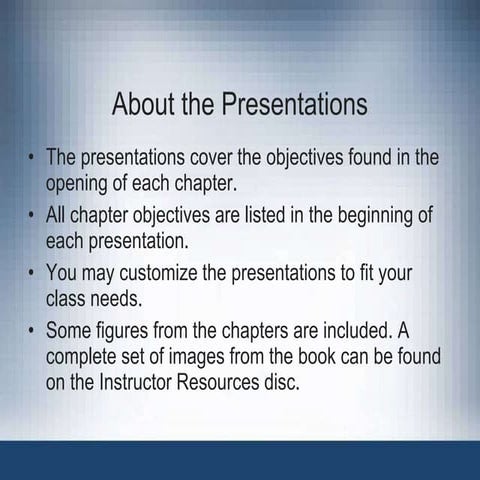 About the Presentations

• The presentations cover the objectives found in the opening of each chapter.
• All chapter objectives are listed in the beginning of each presentation.
• You may customize the presentations to fit your class needs.
• Some figures from the chapters are included. A complete set of images from the book can be found on the Instructor Resources disc.